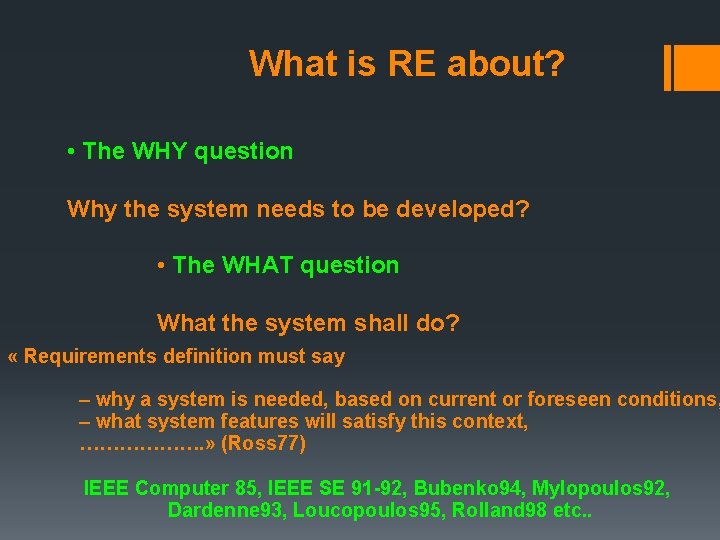 What is RE about?

• The WHY question

Why the system needs to be developed?

• The WHAT question

What the system shall do?

« Requirements definition must say

– why a system is needed, based on current or foreseen conditions,
– what system features will satisfy this context,
……………….» (Ross77)

IEEE Computer 85, IEEE SE 91-92, Bubenko94, Mylopoulos92, Dardenne93, Loucopoulos95, Rolland98 etc..